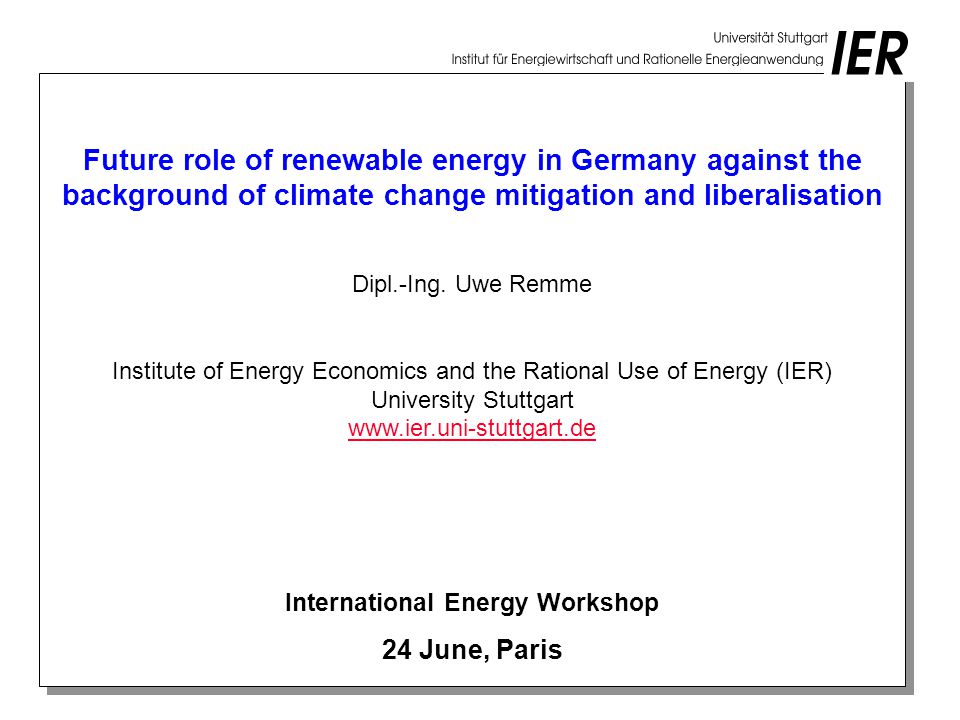 Universität Stuttgart
Institut für Energiewirtschaft und Rationelle Energieanwendung
IER

Future role of renewable energy in Germany against the background of climate change mitigation and liberalisation

Dipl.-Ing. Uwe Remme

Institute of Energy Economics and the Rational Use of Energy (IER)
University Stuttgart
www.ier.uni-stuttgart.de

International Energy Workshop

24 June, Paris